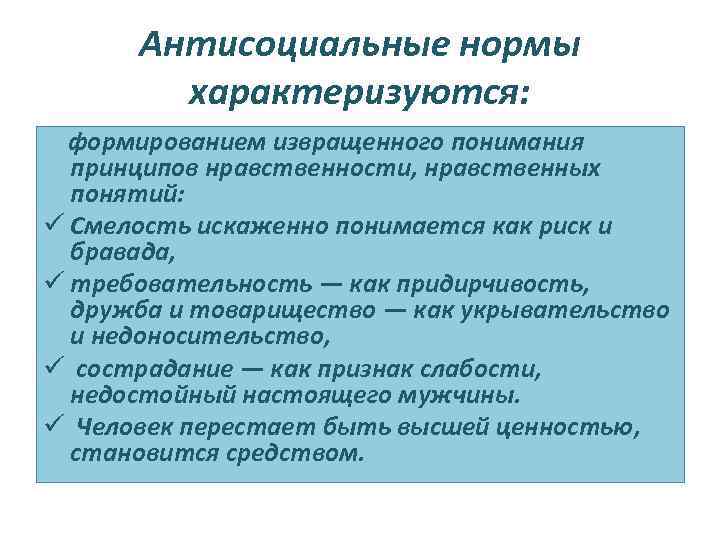 Антисоциальные нормы характеризуются:

формированием извращенного понимания принципов нравственности, нравственных понятий:

✓ Смелость искаженно понимается как риск и бравада,

✓ требовательность — как придирчивость, дружба и товарищество — как укрывательство и недоносительство,

✓ сострадание — как признак слабости, недостойный настоящего мужчины.

✓ Человек перестает быть высшей ценностью, становится средством.